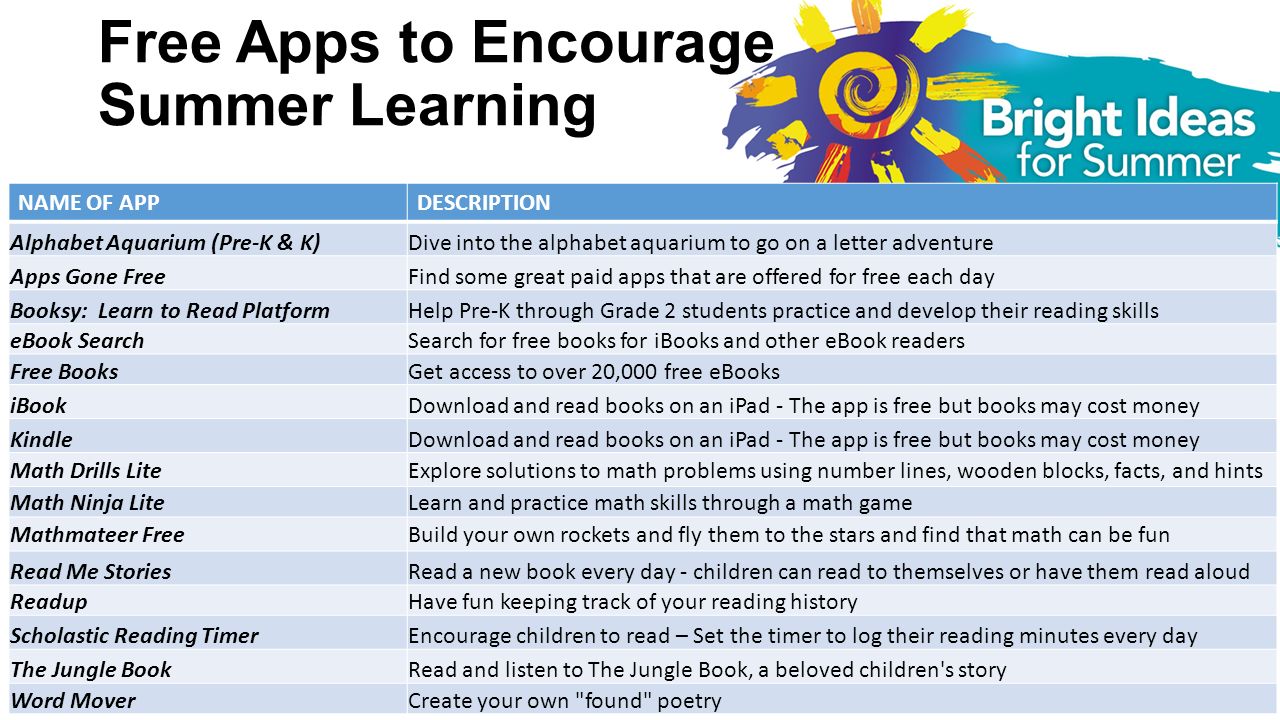 Free Apps to Encourage Summer Learning

Bright Ideas for Summer

| NAME OF APP | DESCRIPTION |
|---|---|
| Alphabet Aquarium (Pre-K & K) | Dive into the alphabet aquarium to go on a letter adventure |
| Apps Gone Free | Find some great paid apps that are offered for free each day |
| Booksy: Learn to Read Platform | Help Pre-K through Grade 2 students practice and develop their reading skills |
| eBook Search | Search for free books for iBooks and other eBook readers |
| Free Books | Get access to over 20,000 free eBooks |
| iBook | Download and read books on an iPad - The app is free but books may cost money |
| Kindle | Download and read books on an iPad - The app is free but books may cost money |
| Math Drills Lite | Explore solutions to math problems using number lines, wooden blocks, facts, and hints |
| Math Ninja Lite | Learn and practice math skills through a math game |
| Mathmateer Free | Build your own rockets and fly them to the stars and find that math can be fun |
| Read Me Stories | Read a new book every day - children can read to themselves or have them read aloud |
| Readup | Have fun keeping track of your reading history |
| Scholastic Reading Timer | Encourage children to read – Set the timer to log their reading minutes every day |
| The Jungle Book | Read and listen to The Jungle Book, a beloved children's story |
| Word Mover | Create your own "found" poetry |